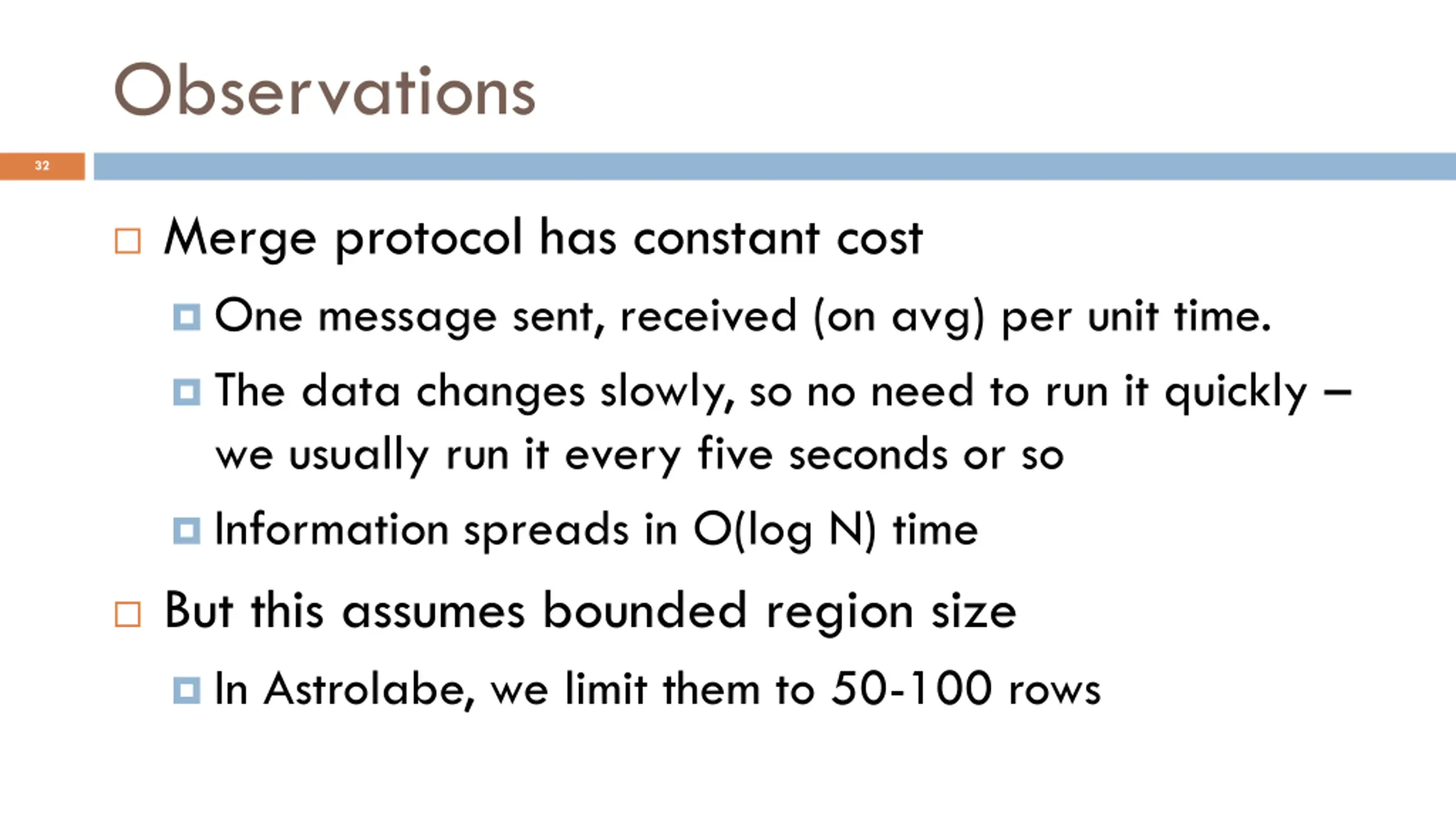 Observations

32

Merge protocol has constant cost

One message sent, received (on avg) per unit time.

The data changes slowly, so no need to run it quickly – we usually run it every five seconds or so

Information spreads in O(log N) time

But this assumes bounded region size

In Astrolabe, we limit them to 50-100 rows